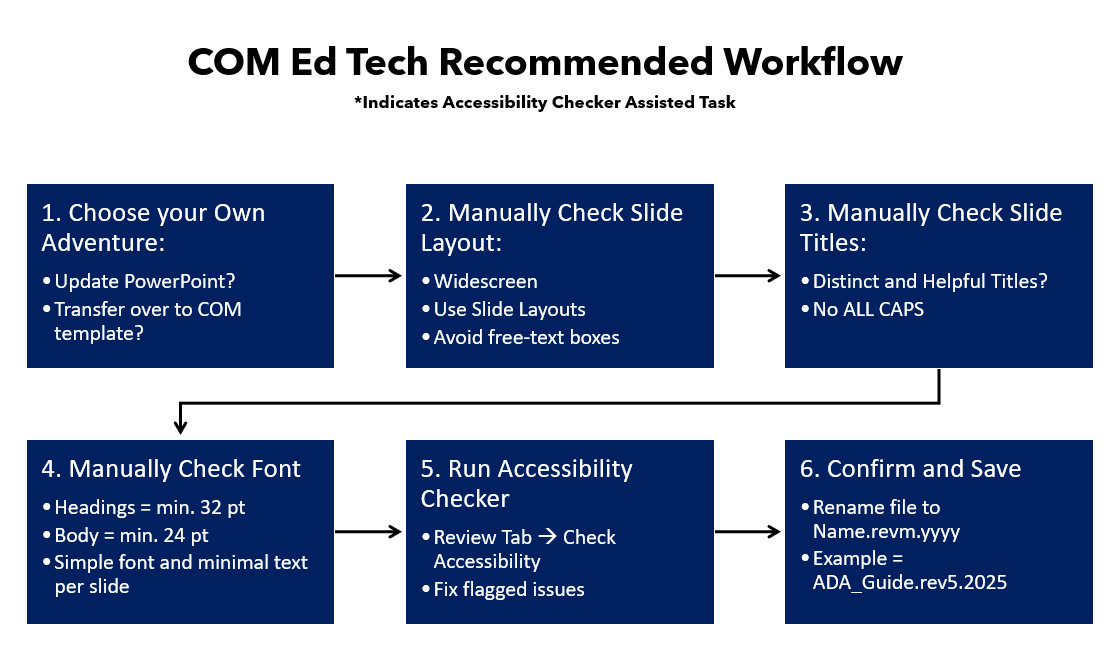 COM Ed Tech Recommended Workflow

*Indicates Accessibility Checker Assisted Task

1. Choose your Own Adventure:
• Update PowerPoint?
• Transfer over to COM template?

2. Manually Check Slide Layout:
• Widescreen
• Use Slide Layouts
• Avoid free-text boxes

3. Manually Check Slide Titles:
• Distinct and Helpful Titles?
• No ALL CAPS

4. Manually Check Font
• Headings = min. 32 pt
• Body = min. 24 pt
• Simple font and minimal text per slide

5. Run Accessibility Checker
• Review Tab → Check Accessibility
• Fix flagged issues

6. Confirm and Save
• Rename file to Name.revm.yyyy
• Example = ADA_Guide.rev5.2025